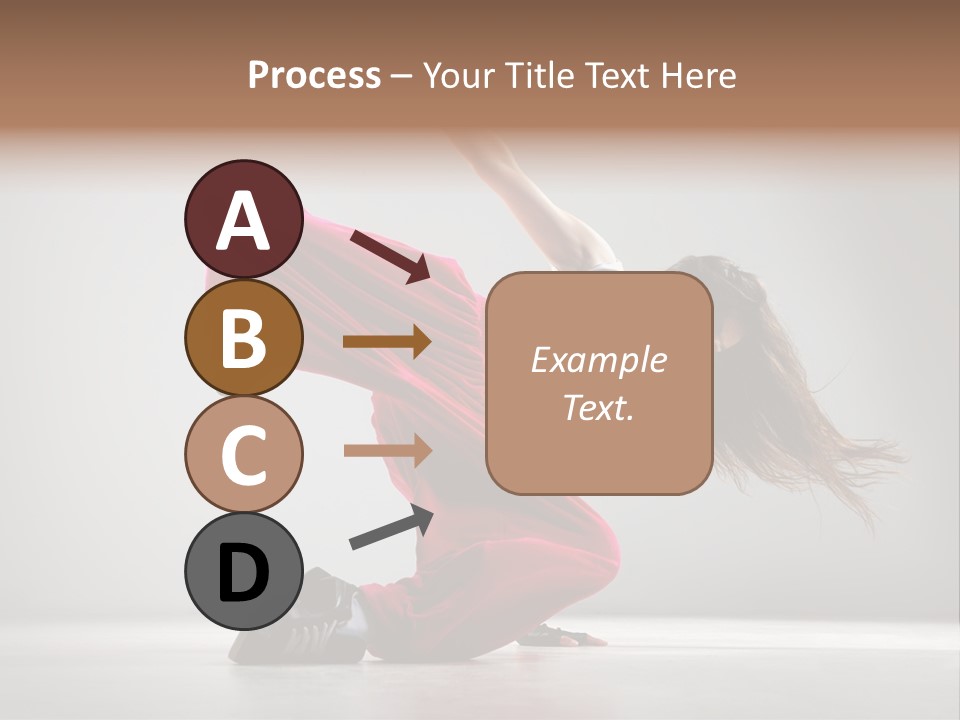 Process – Your Title Text Here

A

B

C

D

Example Text.